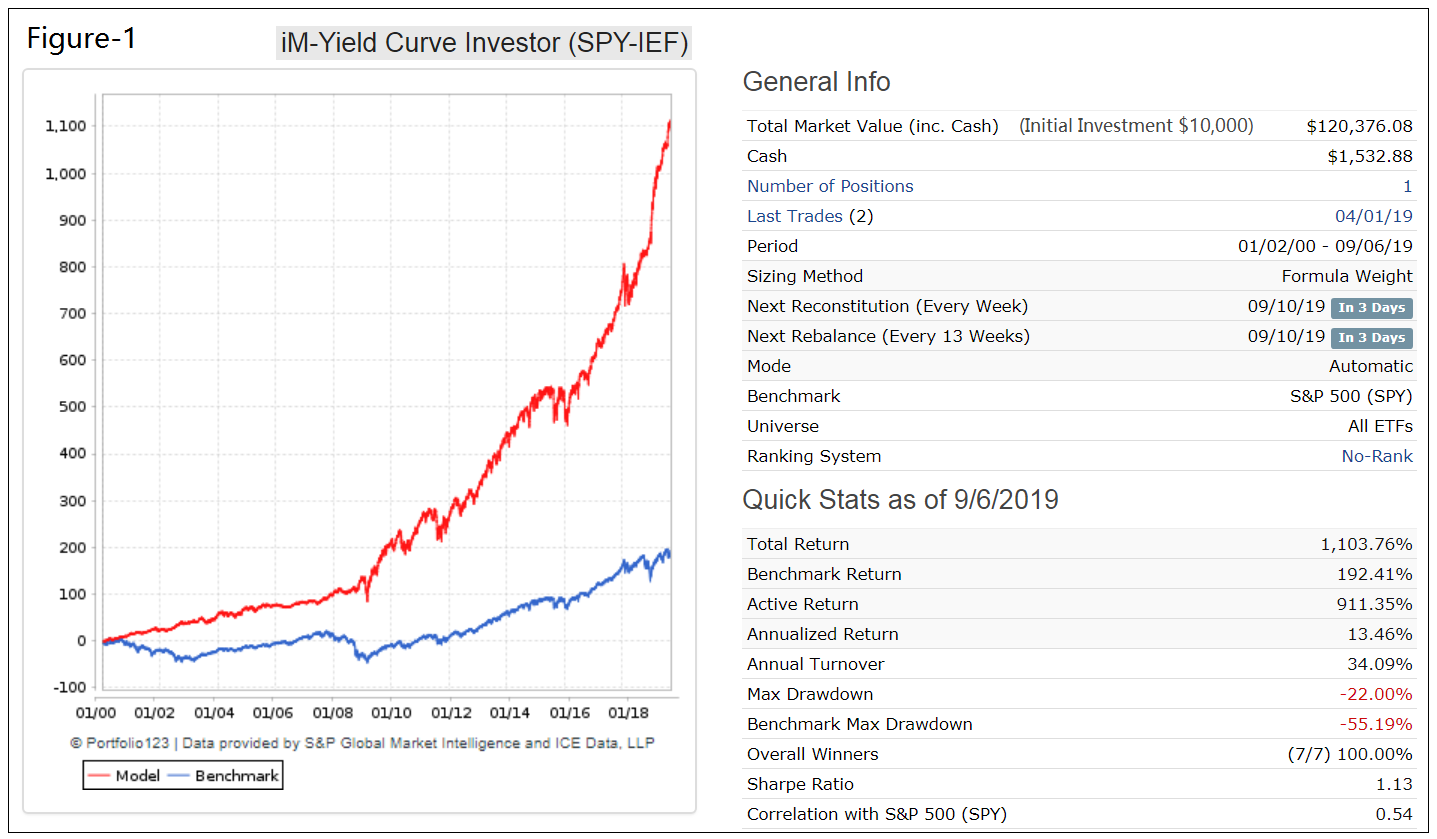 Figure-1

iM-Yield Curve Investor (SPY-IEF)

1,100
1,000
900
800
700
600
500
400
300
200
100
0
-100

01/00 01/02 01/04 01/06 01/08 01/10 01/12 01/14 01/16 01/18

© Portfolio123 | Data provided by S&P Global Market Intelligence and ICE Data, LLP

Model Benchmark

General Info

| | |
|---|---|
| Total Market Value (inc. Cash) (Initial Investment $10,000) | $120,376.08 |
| Cash | $1,532.88 |
| Number of Positions | 1 |
| Last Trades (2) | 04/01/19 |
| Period | 01/02/00 - 09/06/19 |
| Sizing Method | Formula Weight |
| Next Reconstitution (Every Week) | 09/10/19 In 3 Days |
| Next Rebalance (Every 13 Weeks) | 09/10/19 In 3 Days |
| Mode | Automatic |
| Benchmark | S&P 500 (SPY) |
| Universe | All ETFs |
| Ranking System | No-Rank |

Quick Stats as of 9/6/2019

| | |
|---|---|
| Total Return | 1,103.76% |
| Benchmark Return | 192.41% |
| Active Return | 911.35% |
| Annualized Return | 13.46% |
| Annual Turnover | 34.09% |
| Max Drawdown | -22.00% |
| Benchmark Max Drawdown | -55.19% |
| Overall Winners | (7/7) 100.00% |
| Sharpe Ratio | 1.13 |
| Correlation with S&P 500 (SPY) | 0.54 |